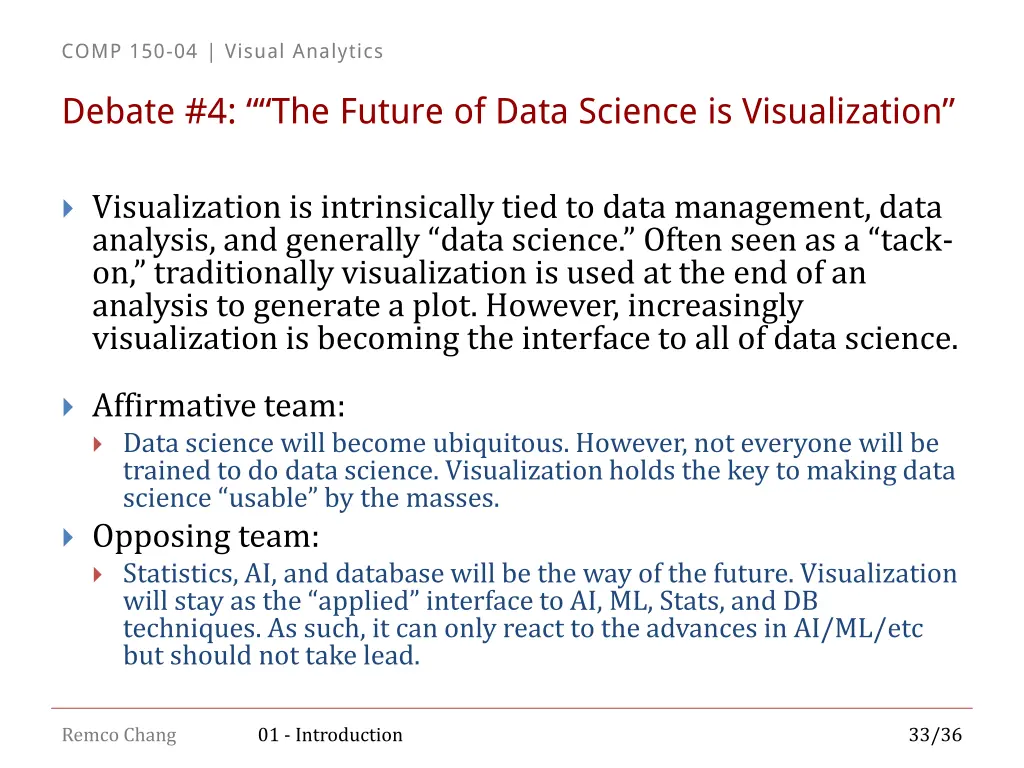 COMP 150-04 | Visual Analytics

Debate #4: ““The Future of Data Science is Visualization”

Visualization is intrinsically tied to data management, data analysis, and generally “data science.” Often seen as a “tack-on,” traditionally visualization is used at the end of an analysis to generate a plot. However, increasingly visualization is becoming the interface to all of data science.

Affirmative team:

Data science will become ubiquitous. However, not everyone will be trained to do data science. Visualization holds the key to making data science “usable” by the masses.

Opposing team:

Statistics, AI, and database will be the way of the future. Visualization will stay as the “applied” interface to AI, ML, Stats, and DB techniques. As such, it can only react to the advances in AI/ML/etc but should not take lead.

Remco Chang 01 - Introduction 33/36